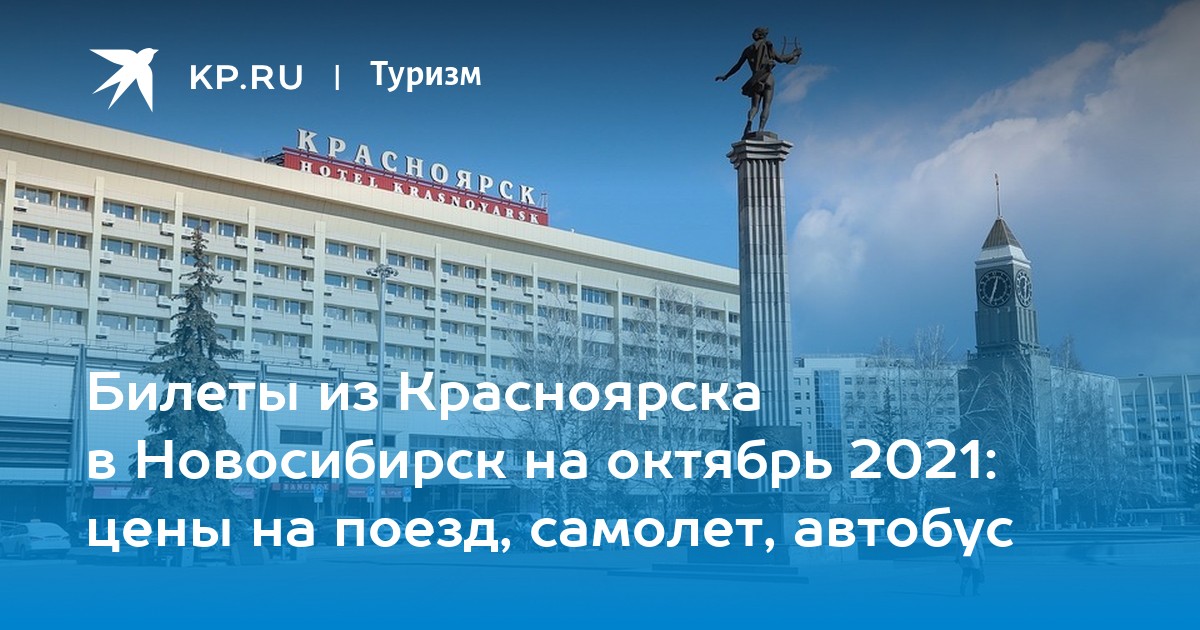 KP.RU | Туризм

КРАСНОЯРСК
HOTEL KRASNOYARSK

Билеты из Красноярска в Новосибирск на октябрь 2021: цены на поезд, самолет, автобус